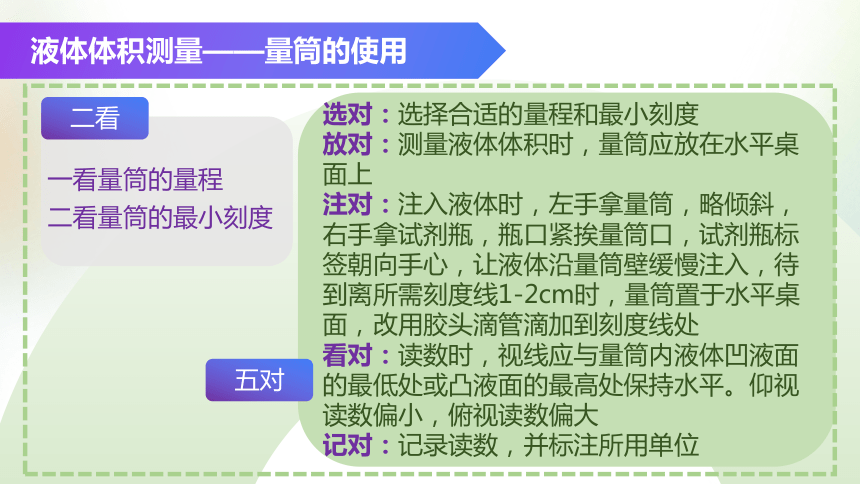 液体体积测量——量筒的使用

二看

一看量筒的量程
二看量筒的最小刻度

五对

选对：选择合适的量程和最小刻度
放对：测量液体体积时，量筒应放在水平桌面上
注对：注入液体时，左手拿量筒，略倾斜，右手拿试剂瓶，瓶口紧挨量筒口，试剂瓶标签朝向手心，让液体沿量筒壁缓慢注入，待到离所需刻度线1-2cm时，量筒置于水平桌面，改用胶头滴管滴加到刻度线处
看对：读数时，视线应与量筒内液体凹液面的最低处或凸液面的最高处保持水平。仰视读数偏小，俯视读数偏大
记对：记录读数，并标注所用单位